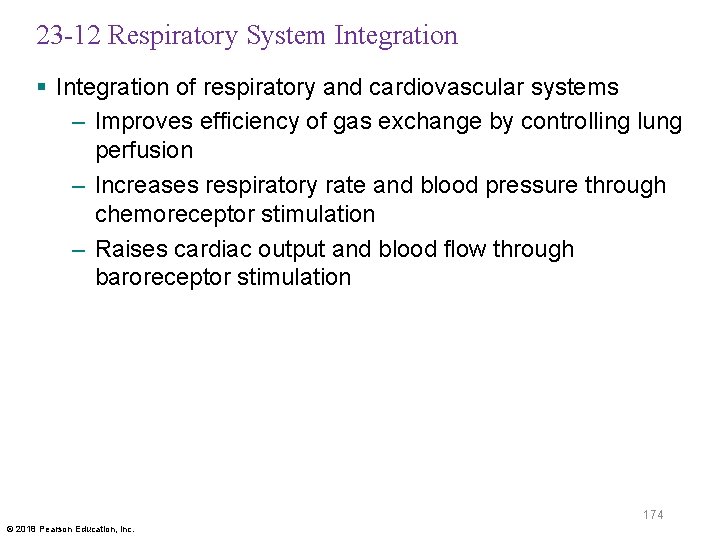 23-12 Respiratory System Integration

▪ Integration of respiratory and cardiovascular systems

– Improves efficiency of gas exchange by controlling lung perfusion

– Increases respiratory rate and blood pressure through chemoreceptor stimulation

– Raises cardiac output and blood flow through baroreceptor stimulation

174

© 2018 Pearson Education, Inc.